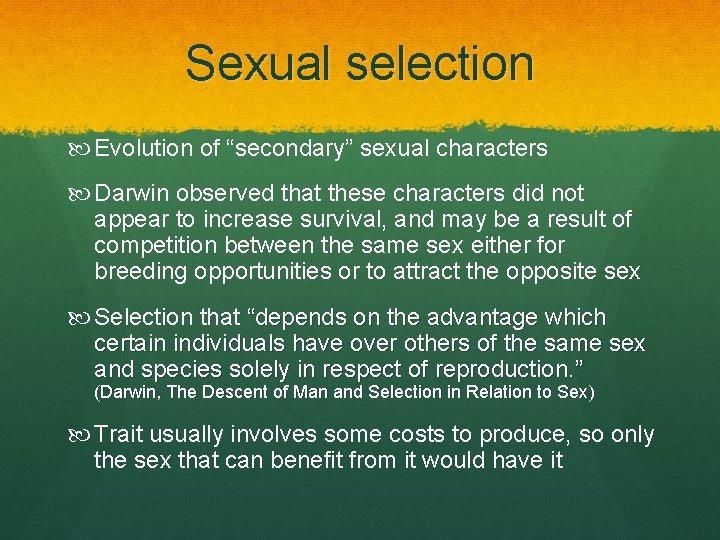 Sexual selection

Evolution of “secondary” sexual characters

Darwin observed that these characters did not appear to increase survival, and may be a result of competition between the same sex either for breeding opportunities or to attract the opposite sex

Selection that “depends on the advantage which certain individuals have over others of the same sex and species solely in respect of reproduction.” (Darwin, The Descent of Man and Selection in Relation to Sex)

Trait usually involves some costs to produce, so only the sex that can benefit from it would have it